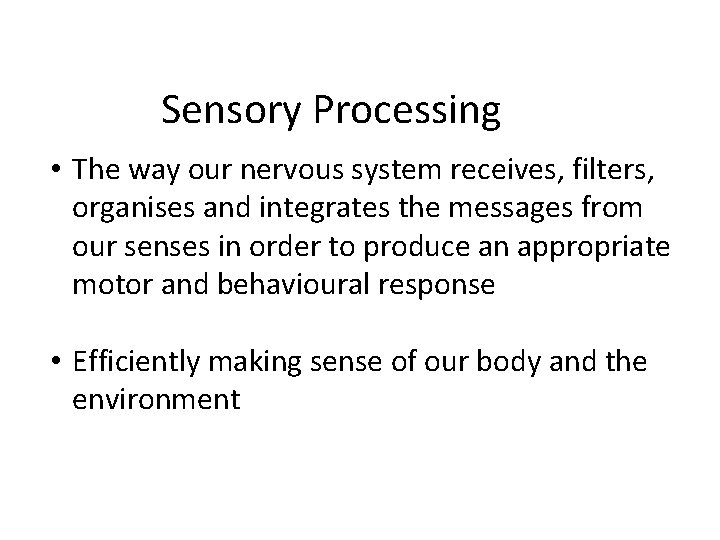 Sensory Processing

• The way our nervous system receives, filters, organises and integrates the messages from our senses in order to produce an appropriate motor and behavioural response

• Efficiently making sense of our body and the environment